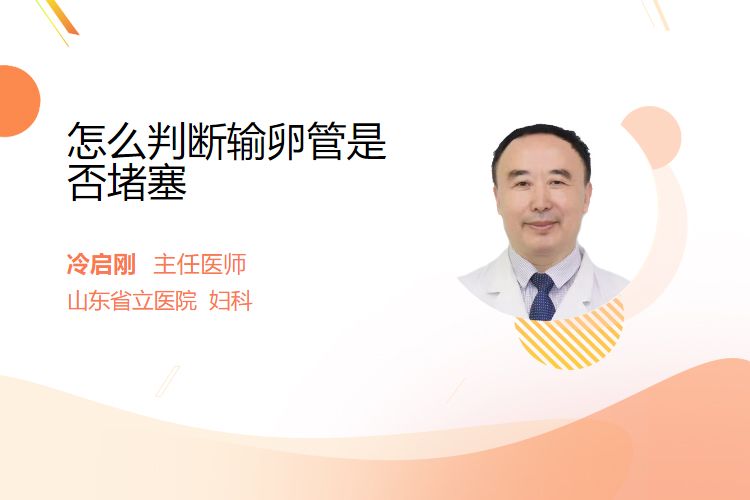 怎么判断输卵管是否堵塞

冷启刚 主任医师
山东省立医院 妇科